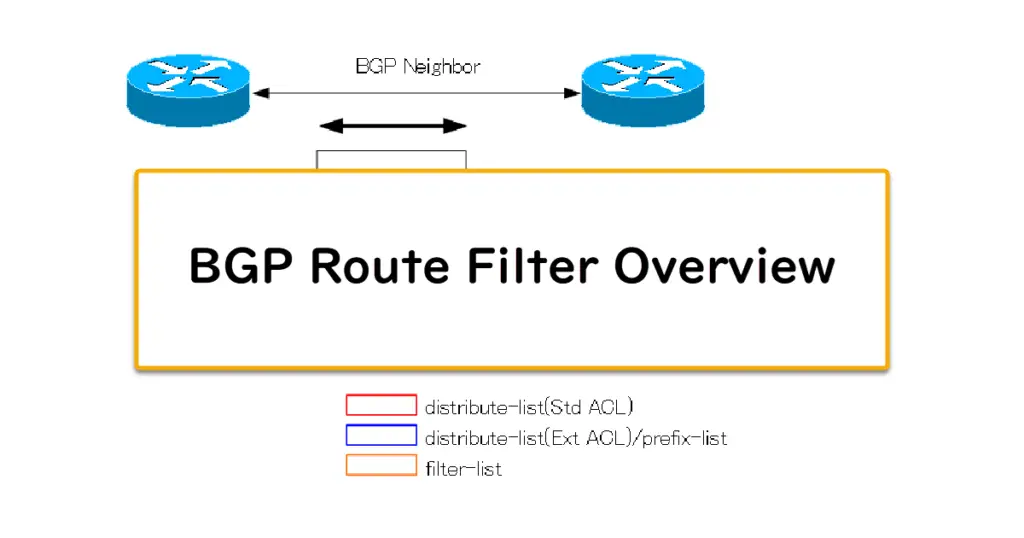 BGP Neighbor

BGP Route Filter Overview

distribute-list(Std ACL)
distribute-list(Ext ACL)/prefix-list
filter-list